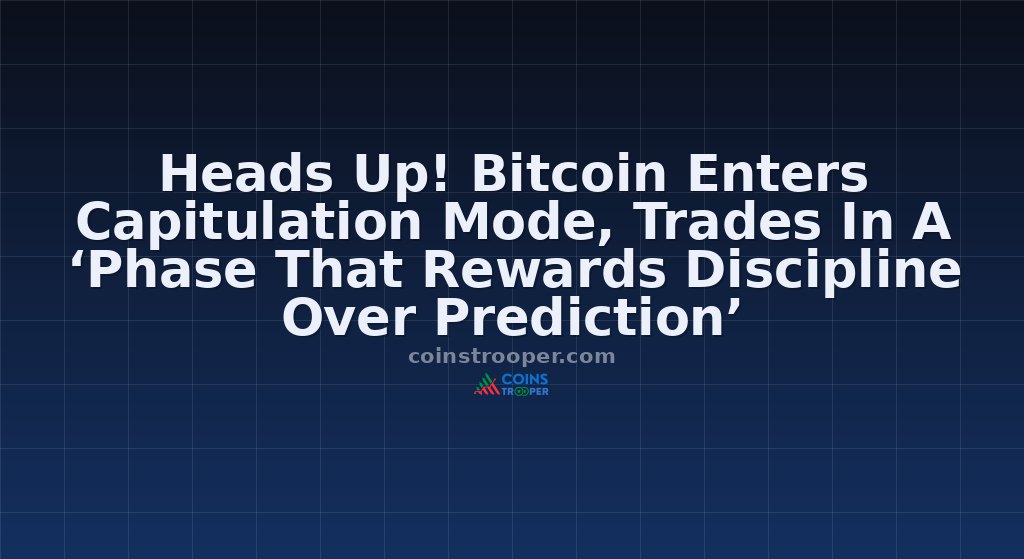 Heads Up! Bitcoin Enters Capitulation Mode, Trades In A ‘Phase That Rewards Discipline Over Prediction’

coinstrooper.com

COINS TROOPER